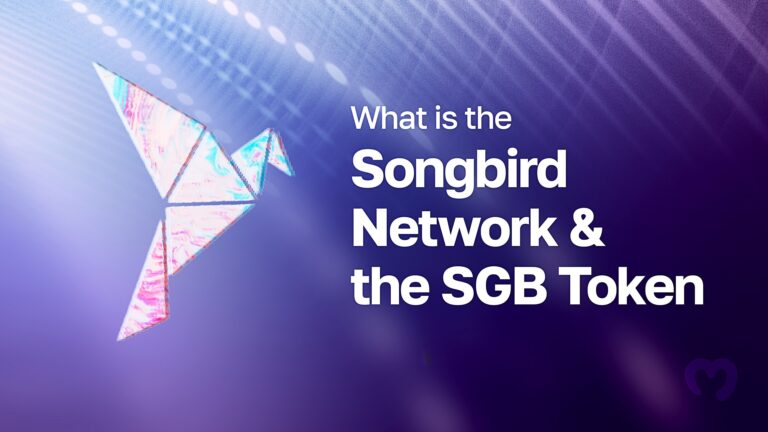 What is the
Songbird Network & the SGB Token